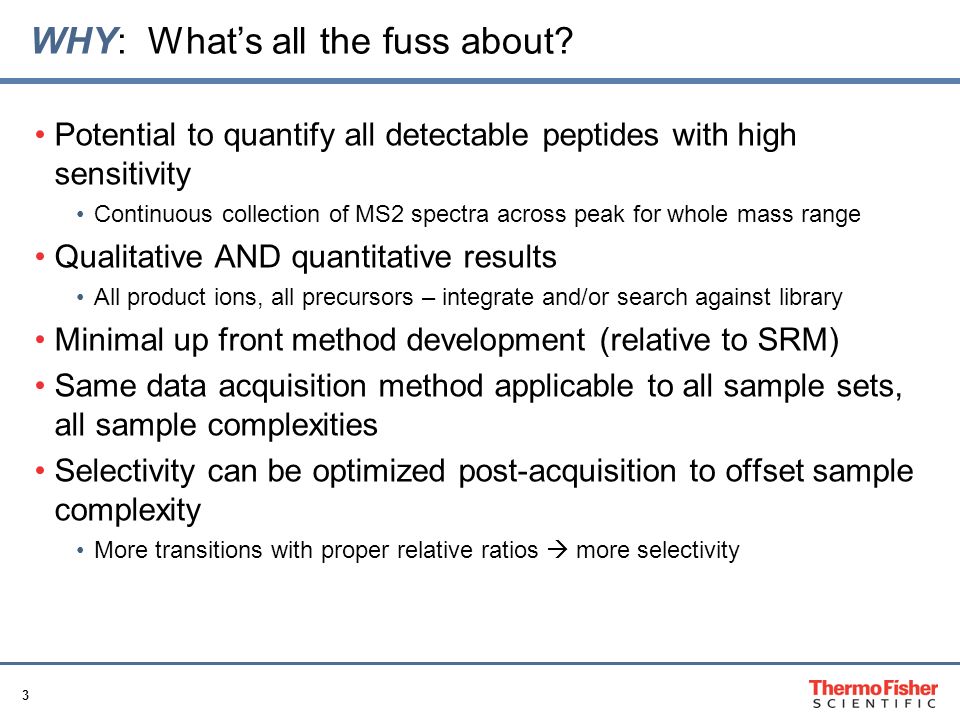 WHY: What's all the fuss about?

• Potential to quantify all detectable peptides with high sensitivity
 • Continuous collection of MS2 spectra across peak for whole mass range
• Qualitative AND quantitative results
 • All product ions, all precursors – integrate and/or search against library
• Minimal up front method development (relative to SRM)
• Same data acquisition method applicable to all sample sets, all sample complexities
• Selectivity can be optimized post-acquisition to offset sample complexity
 • More transitions with proper relative ratios → more selectivity

3

ThermoFisher
SCIENTIFIC